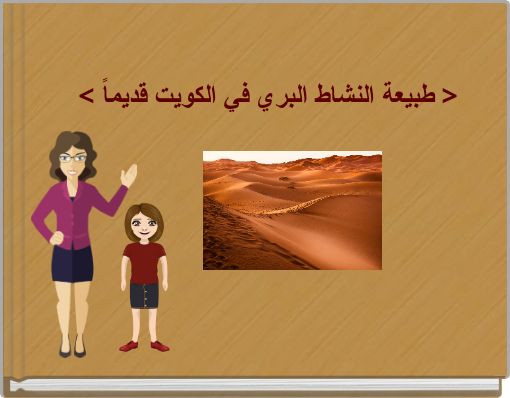 < طبيعة النشاط البري في الكويت قديماً >